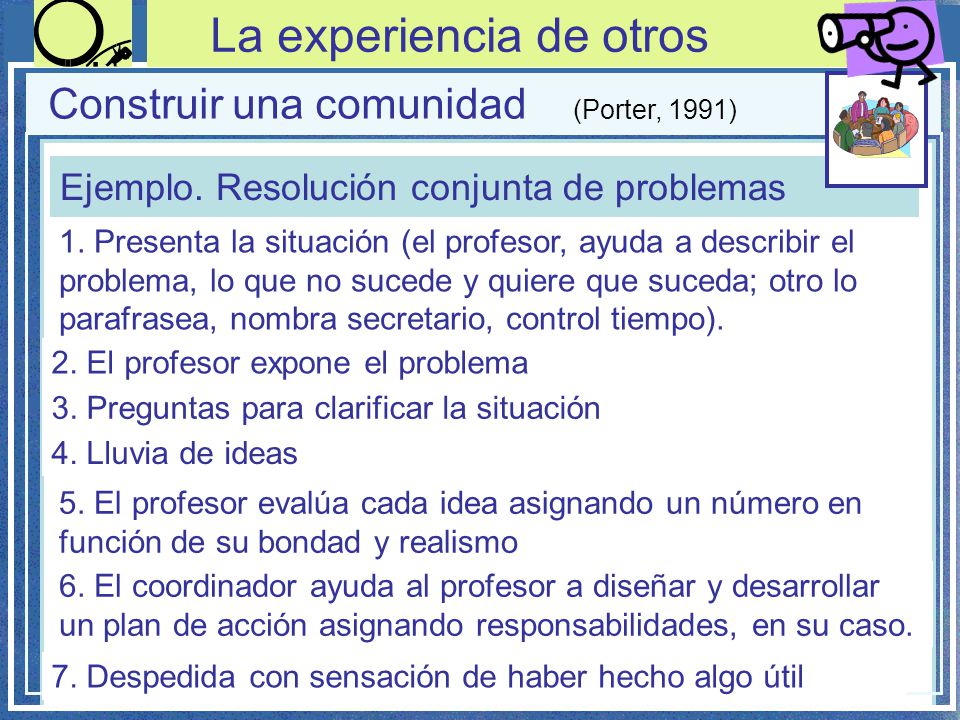 La experiencia de otros

Construir una comunidad (Porter, 1991)

Ejemplo. Resolución conjunta de problemas

1. Presenta la situación (el profesor, ayuda a describir el problema, lo que no sucede y quiere que suceda; otro lo parafrasea, nombra secretario, control tiempo).

2. El profesor expone el problema

3. Preguntas para clarificar la situación

4. Lluvia de ideas

5. El profesor evalúa cada idea asignando un número en función de su bondad y realismo

6. El coordinador ayuda al profesor a diseñar y desarrollar un plan de acción asignando responsabilidades, en su caso.

7. Despedida con sensación de haber hecho algo útil